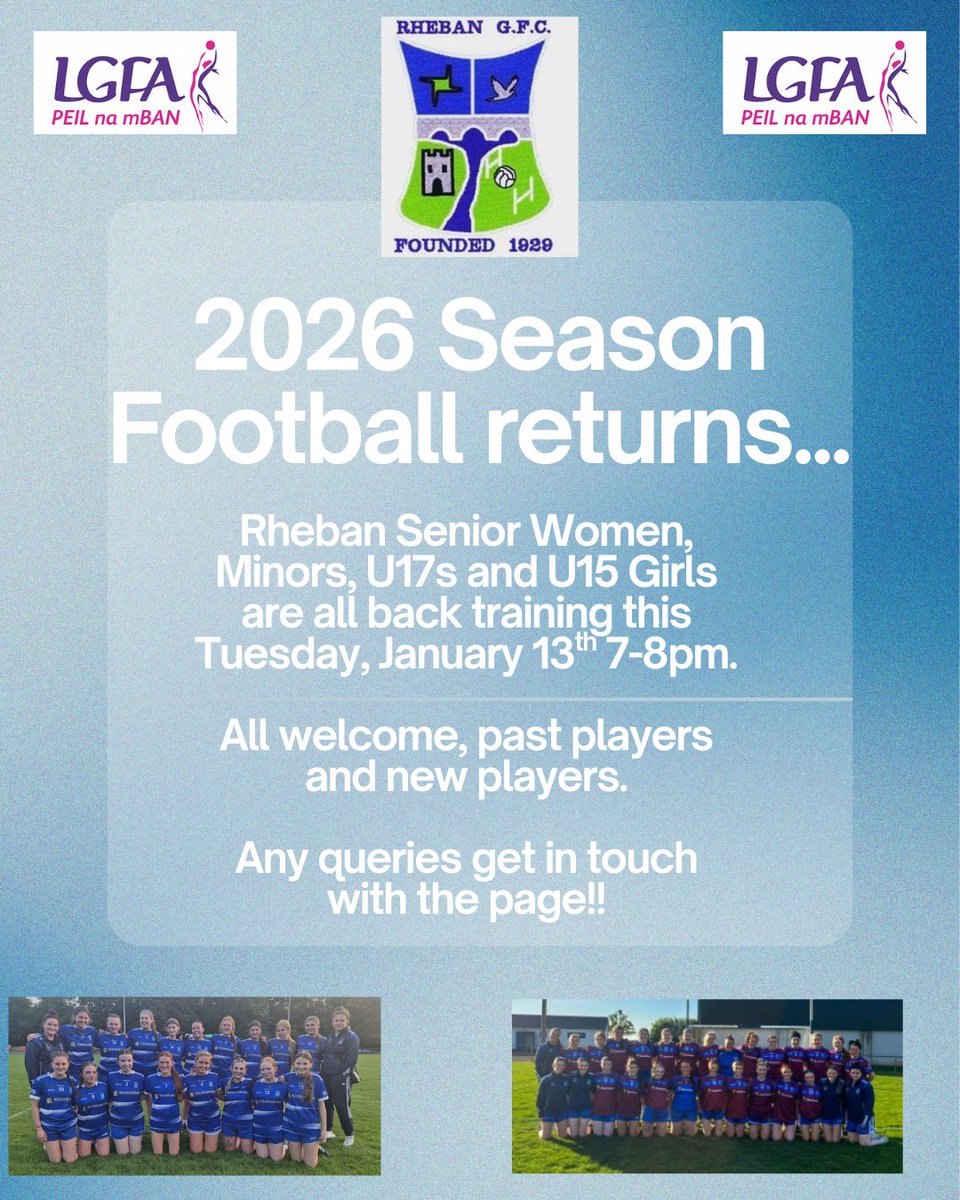 LGFA
PEIL na mBAN

RHEBAN G.F.C.
FOUNDED 1929

LGFA
PEIL na mBAN

2026 Season
Football returns...

Rheban Senior Women, Minors, U17s and U15 Girls are all back training this Tuesday, January 13$^{th}$ 7-8pm.

All welcome, past players and new players.

Any queries get in touch with the page!!